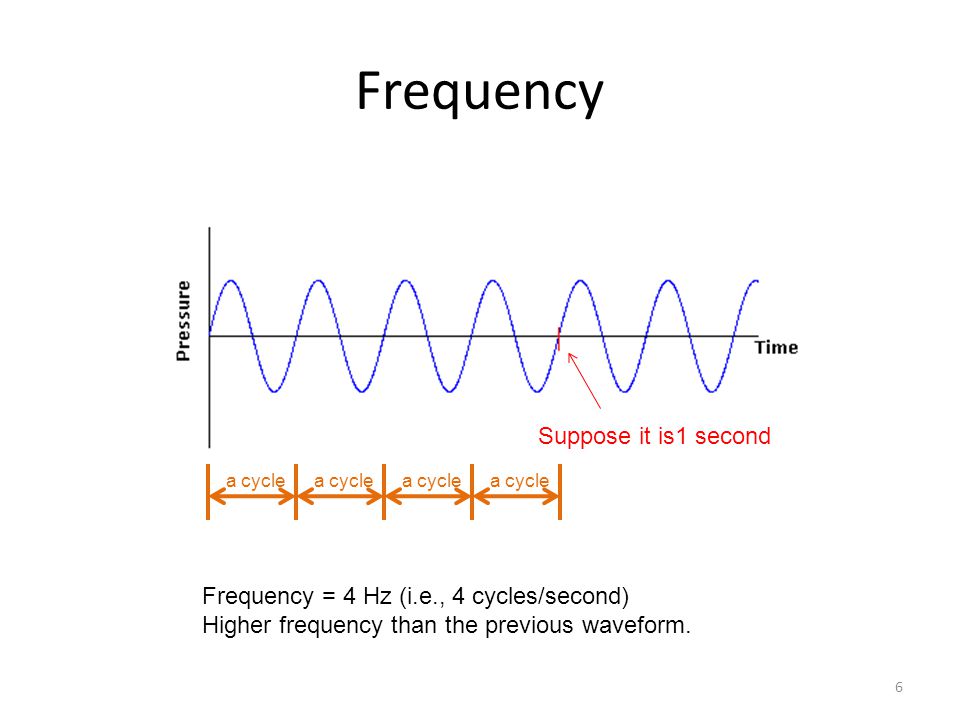 Frequency

Pressure

Time

Suppose it is1 second

a cycle a cycle a cycle a cycle

Frequency = 4 Hz (i.e., 4 cycles/second)
Higher frequency than the previous waveform.

6